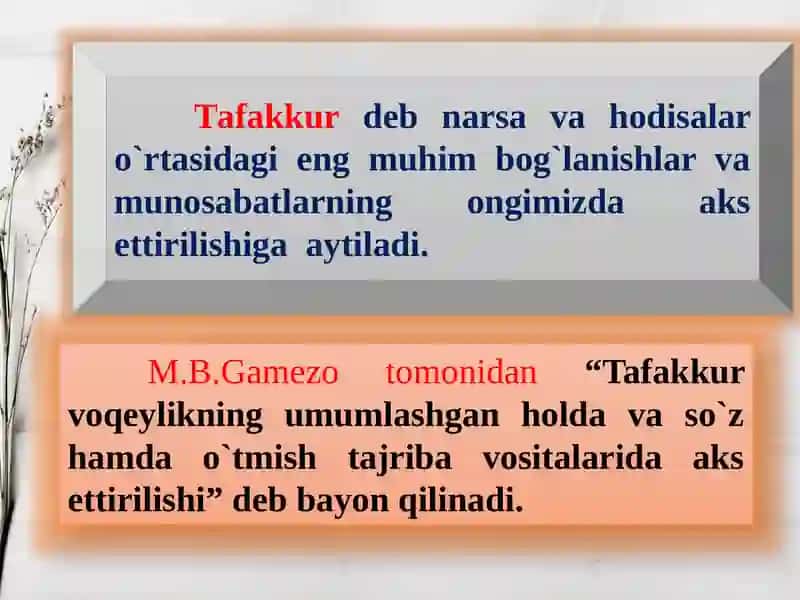 Tafakkur deb narsa va hodisalar o`rtasidagi eng muhim bog`lanishlar va munosabatlarning ongimizda aks ettirilishiga aytiladi.

M.B.Gamezo tomonidan “Tafakkur voqeylikning umumlashgan holda va so`z hamda o`tmish tajriba vositalarida aks ettirilishi” deb bayon qilinadi.